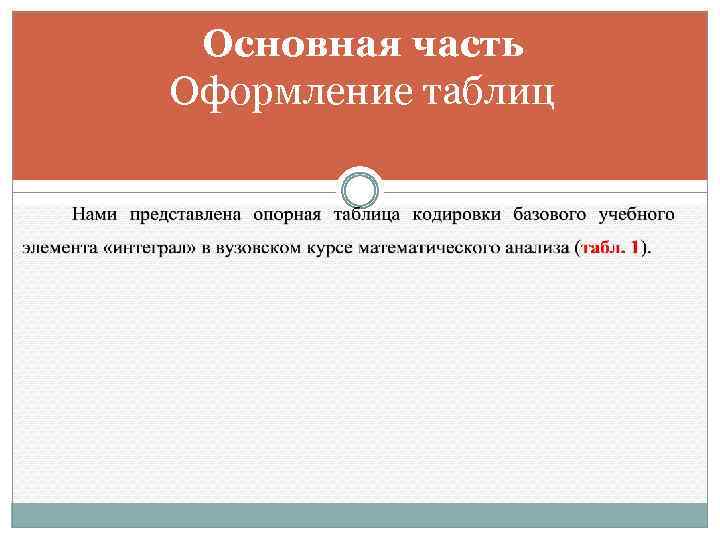 Основная часть
Оформление таблиц

Нами представлена опорная таблица кодировки базового учебного элемента «интеграл» в вузовском курсе математического анализа (табл. 1).